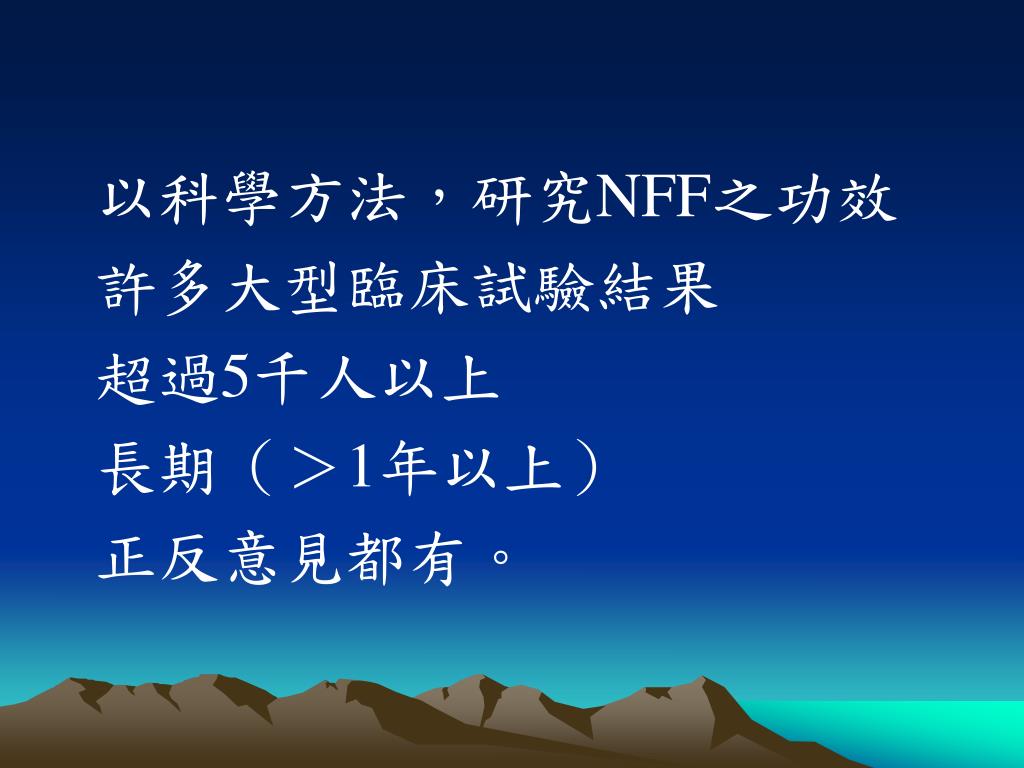 以科學方法，研究NFF之功效
許多大型臨床試驗結果
超過5千人以上
長期（＞1年以上）
正反意見都有。